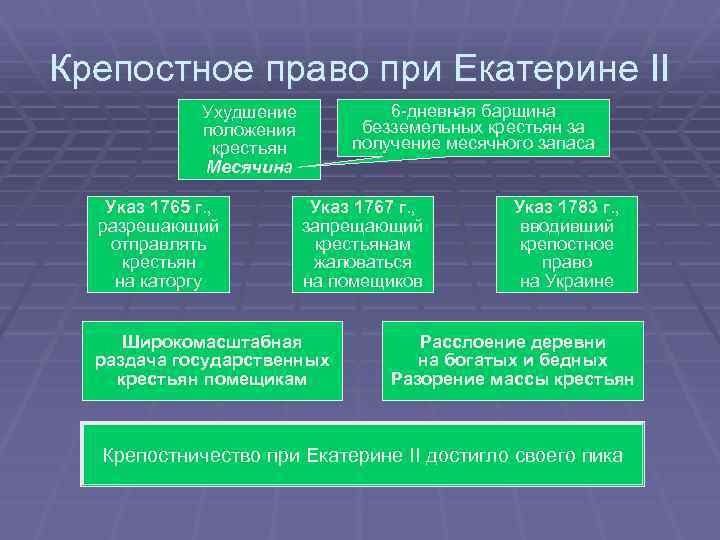 Крепостное право при Екатерине II

Ухудшение положения крестьян
Месячина

6-дневная барщина безземельных крестьян за получение месячного запаса

Указ 1765 г., разрешающий отправлять крестьян на каторгу

Указ 1767 г., запрещающий крестьянам жаловаться на помещиков

Указ 1783 г., вводивший крепостное право на Украине

Широкомасштабная раздача государственных крестьян помещикам

Расслоение деревни на богатых и бедных
Разорение массы крестьян

Крепостничество при Екатерине II достигло своего пика